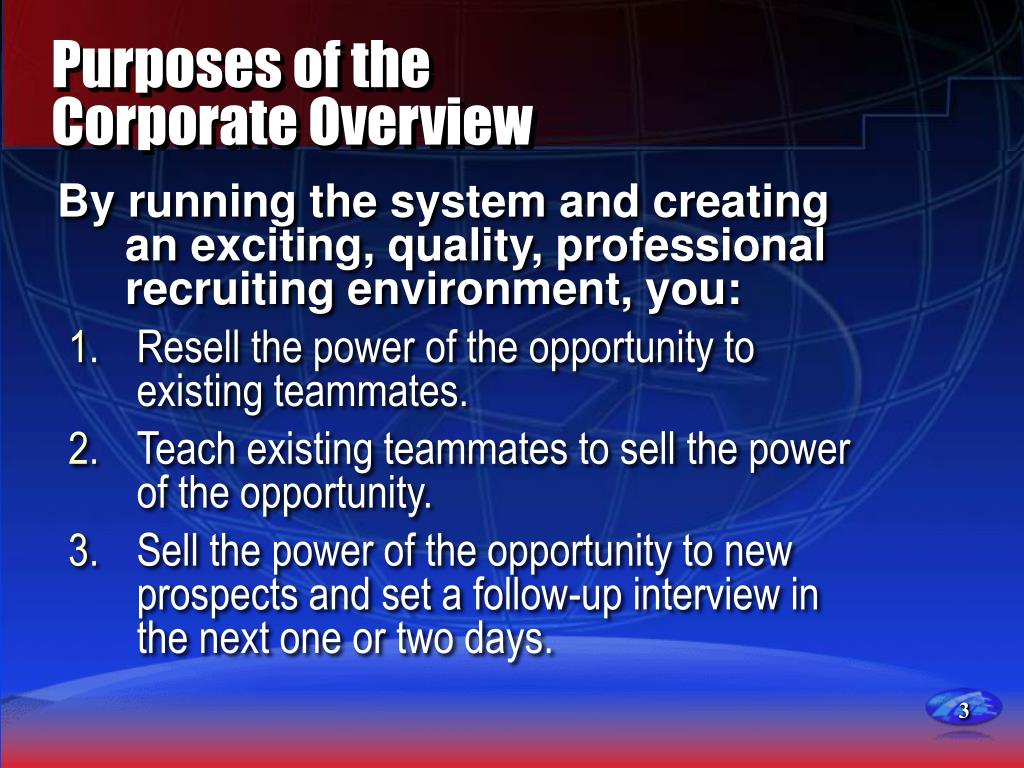 Purposes of the
Corporate Overview

By running the system and creating an exciting, quality, professional recruiting environment, you:

1. Resell the power of the opportunity to existing teammates.
2. Teach existing teammates to sell the power of the opportunity.
3. Sell the power of the opportunity to new prospects and set a follow-up interview in the next one or two days.

3